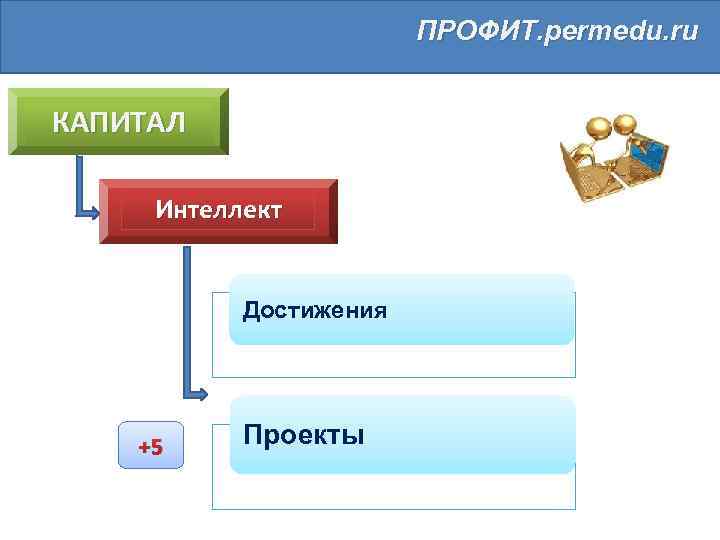 ПРОФИТ.permedu.ru

КАПИТАЛ

Интеллект

Достижения

+5

Проекты